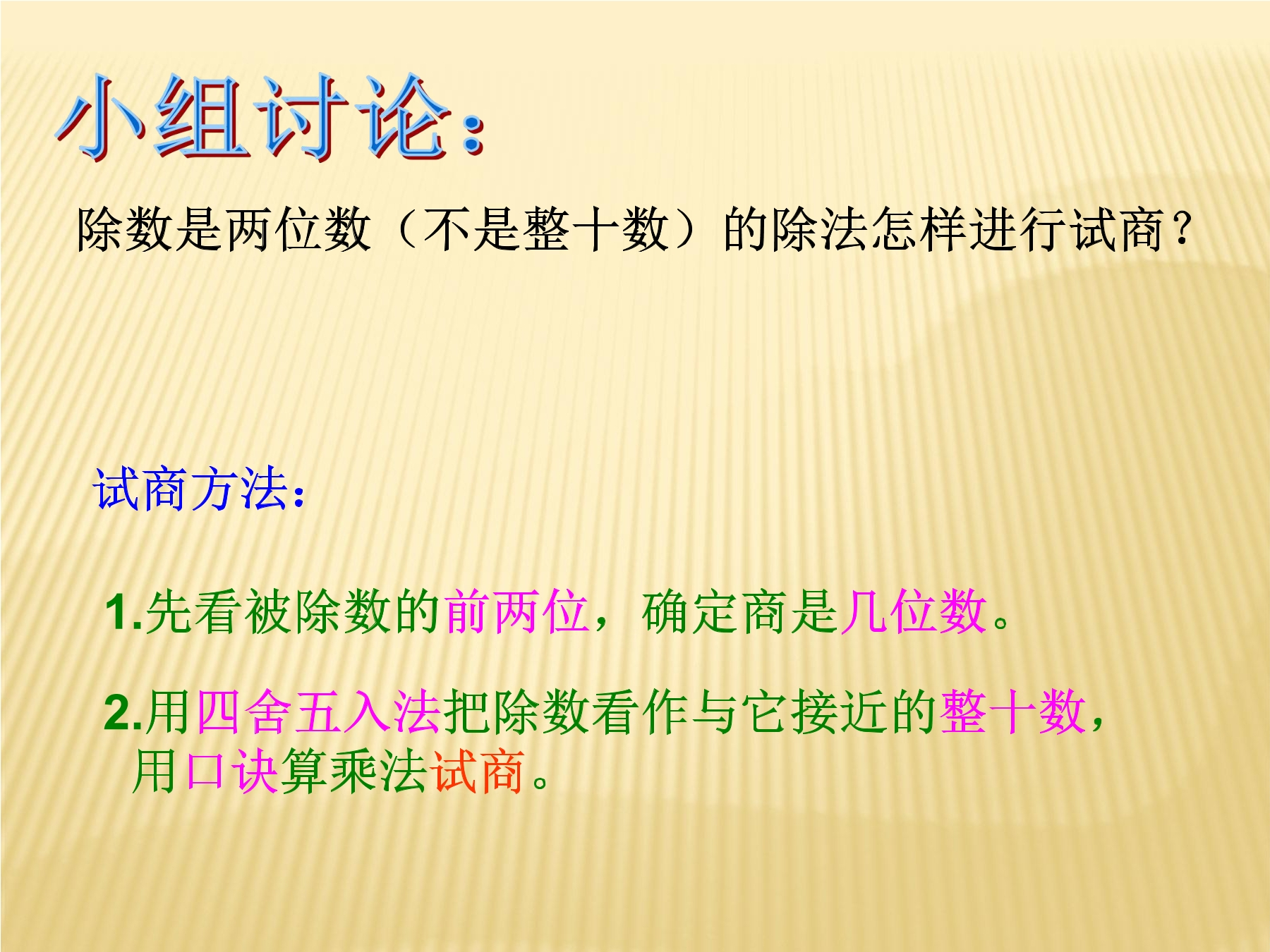 小组讨论：

除数是两位数（不是整十数）的除法怎样进行试商？

试商方法：

1.先看被除数的前两位，确定商是几位数。

2.用四舍五入法把除数看作与它接近的整十数，用口诀算乘法试商。